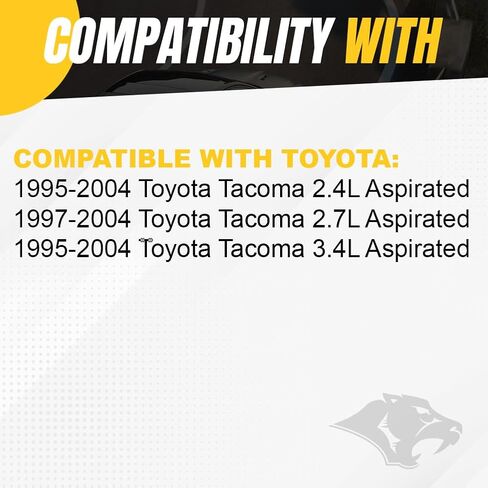 COMPATIBILITY WITH

COMPATIBLE WITH TOYOTA:
1995-2004 Toyota Tacoma 2.4L Aspirated
1997-2004 Toyota Tacoma 2.7L Aspirated
1995-2004 Toyota Tacoma 3.4L Aspirated